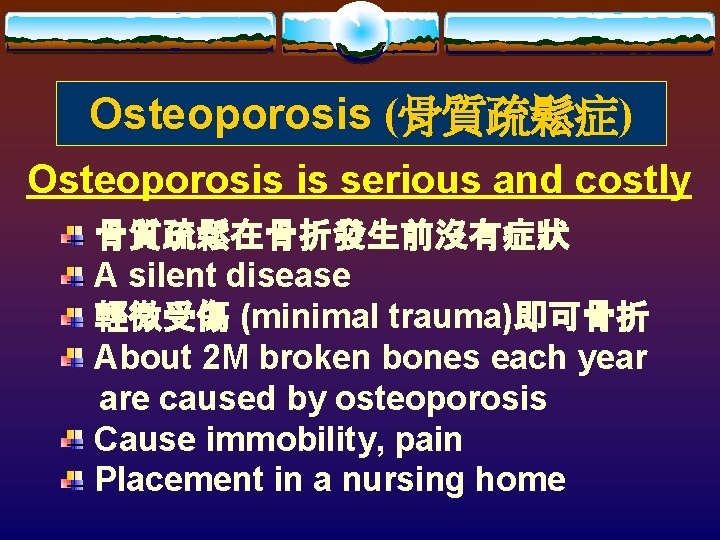 Osteoporosis (骨質疏鬆症)

Osteoporosis is serious and costly

骨質疏鬆在骨折發生前沒有症狀

A silent disease

輕微受傷 (minimal trauma)即可骨折

About 2M broken bones each year are caused by osteoporosis

Cause immobility, pain

Placement in a nursing home